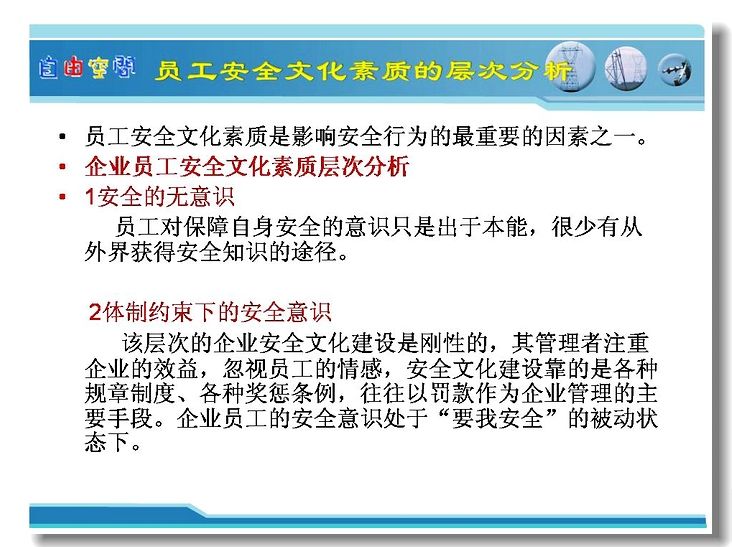 自由空间

员工安全文化素质的层次分析

▪ 员工安全文化素质是影响安全行为的最重要的因素之一。
▪ 企业员工安全文化素质层次分析
▪ 1安全的无意识

员工对保障自身安全的意识只是出于本能，很少有从外界获得安全知识的途径。

2体制约束下的安全意识

该层次的企业安全文化建设是刚性的，其管理者注重企业的效益，忽视员工的情感，安全文化建设靠的是各种规章制度、各种奖惩条例，往往以罚款作为企业管理的主要手段。企业员工的安全意识处于“要我安全”的被动状态下。